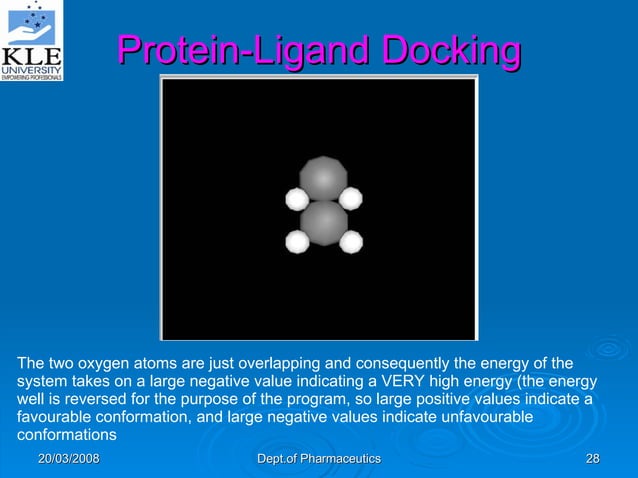 KLE
UNIVERSITY
EMPOWERING PROFESSIONALS

Protein-Ligand Docking

The two oxygen atoms are just overlapping and consequently the energy of the system takes on a large negative value indicating a VERY high energy (the energy well is reversed for the purpose of the program, so large positive values indicate a favourable conformation, and large negative values indicate unfavourable conformations

20/03/2008
Dept.of Pharmaceutics
28